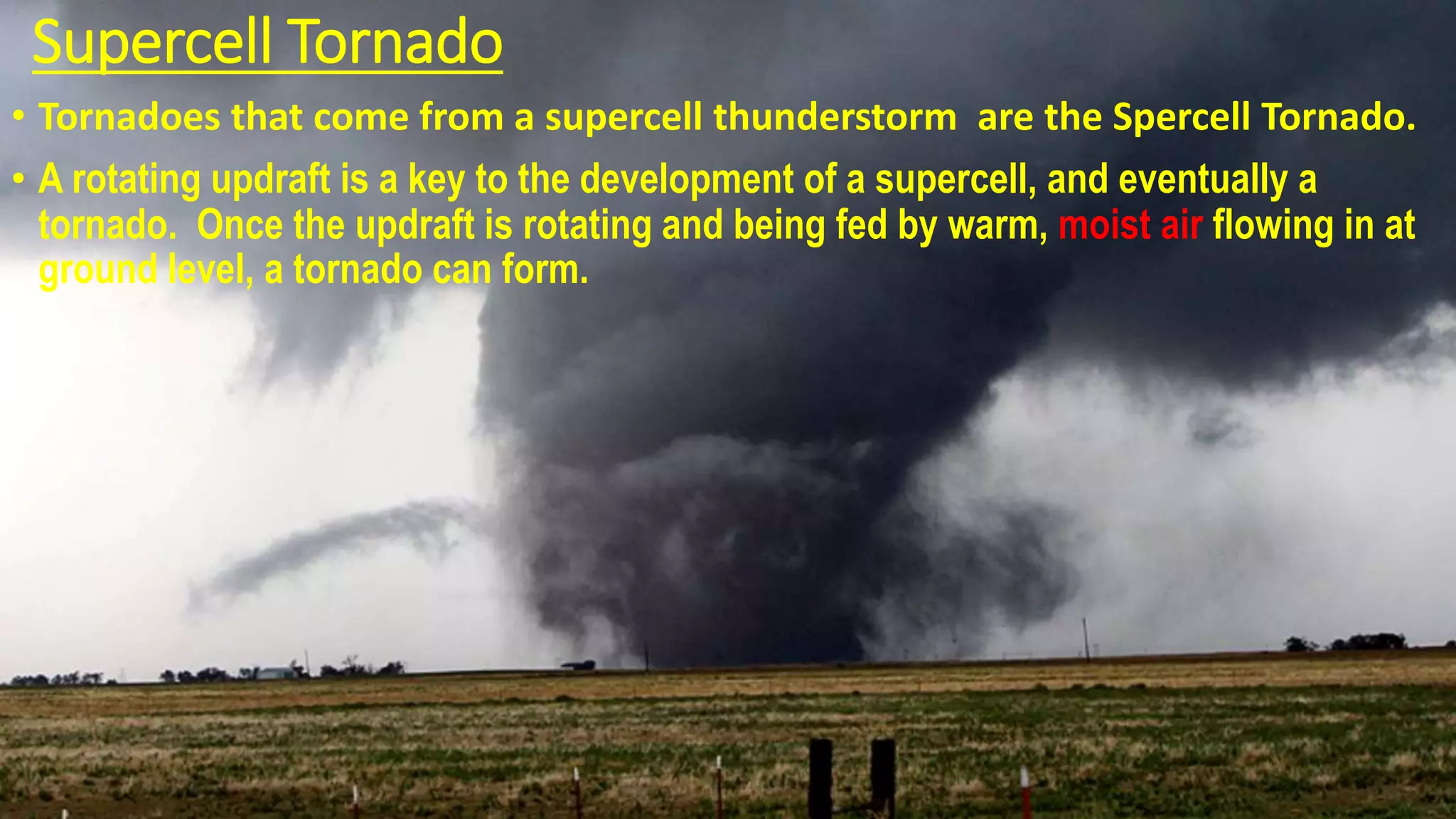 Supercell Tornado

• Tornadoes that come from a supercell thunderstorm  are the Spercell Tornado.

• A rotating updraft is a key to the development of a supercell, and eventually a tornado.  Once the updraft is rotating and being fed by warm, moist air flowing in at ground level, a tornado can form.